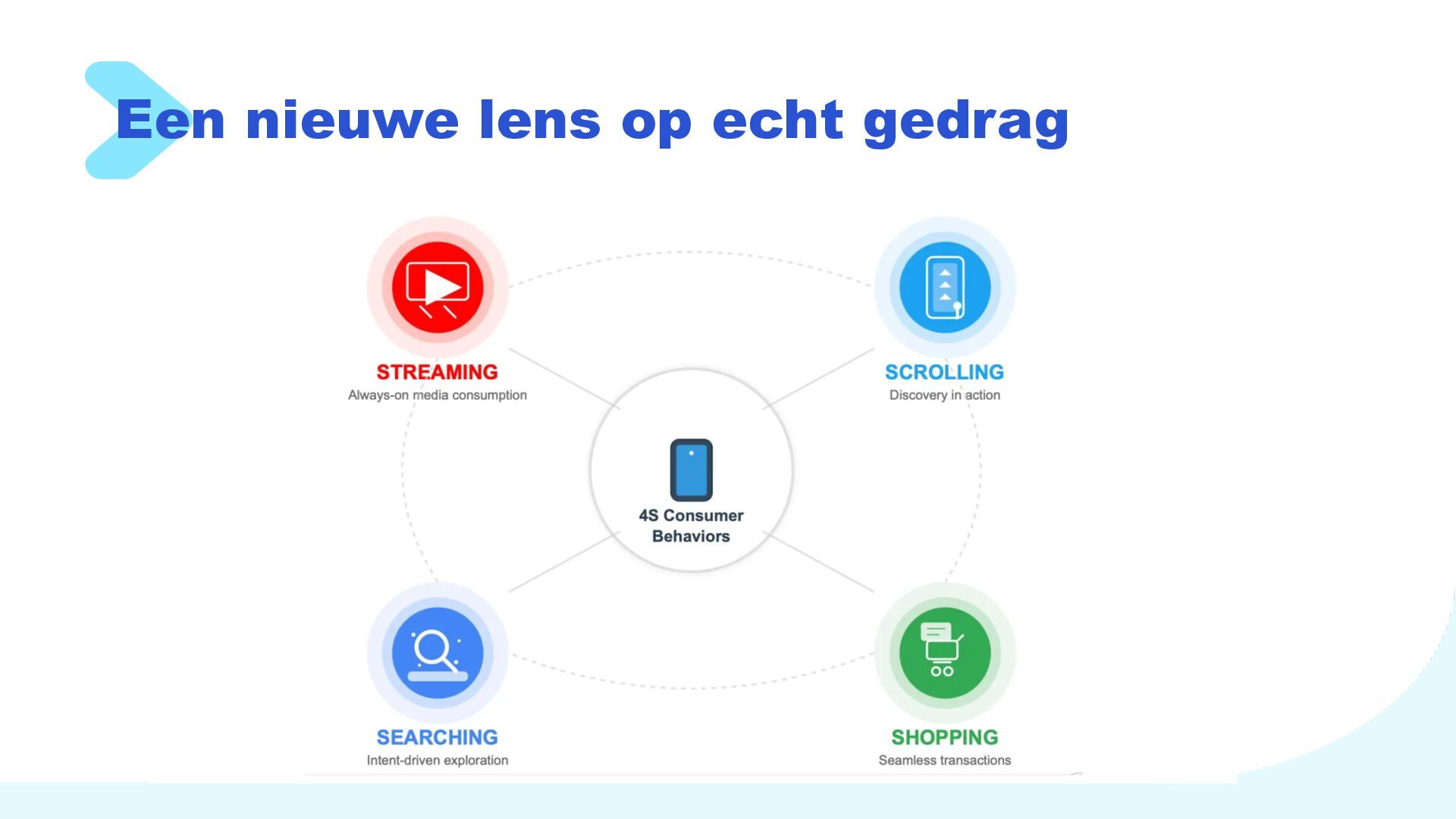 Een nieuwe lens op echt gedrag

STREAMING
Always-on media consumption

SCROLLING
Discovery in action

4S Consumer Behaviors

SEARCHING
Intent-driven exploration

SHOPPING
Seamless transactions